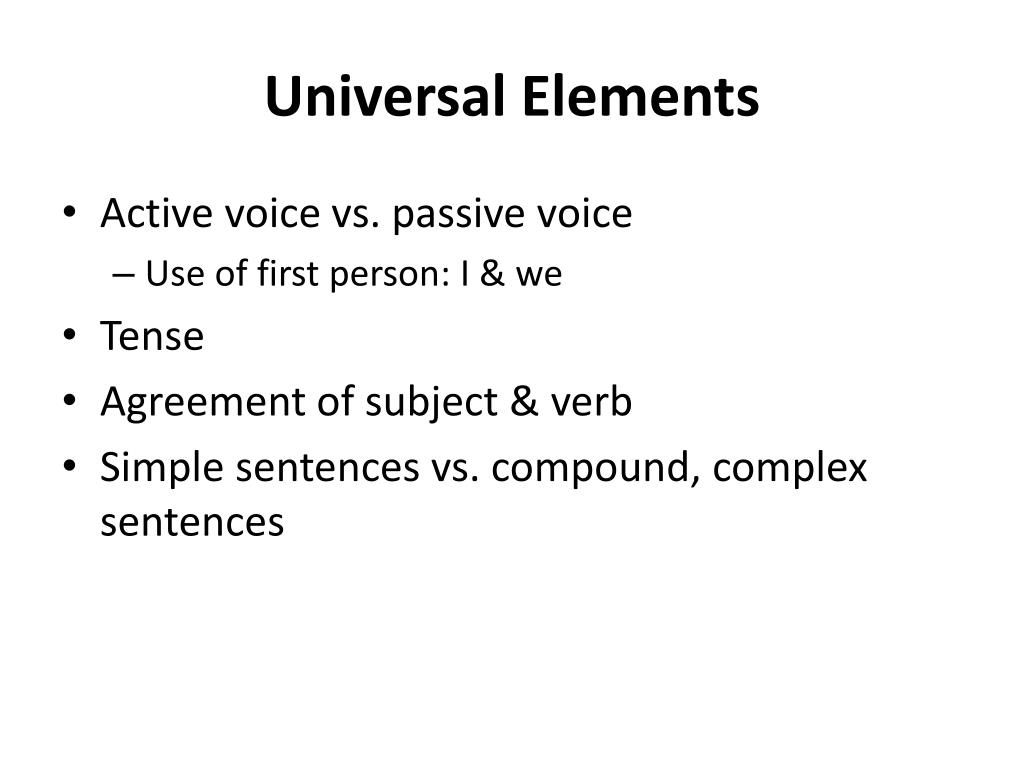 Universal Elements

• Active voice vs. passive voice
– Use of first person: I & we
• Tense
• Agreement of subject & verb
• Simple sentences vs. compound, complex sentences